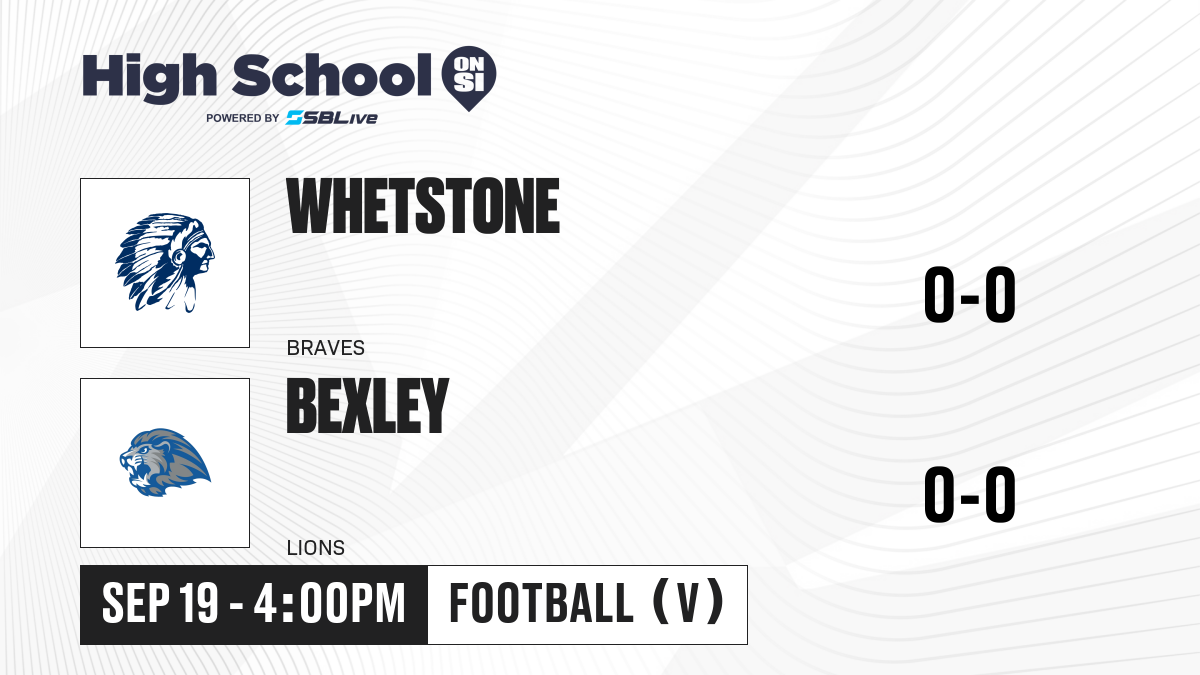 High School ON SI
POWERED BY SBLive

WHETSTONE

BRAVES

0-0

BEXLEY

LIONS

0-0

SEP 19 - 4:00PM

FOOTBALL (V)